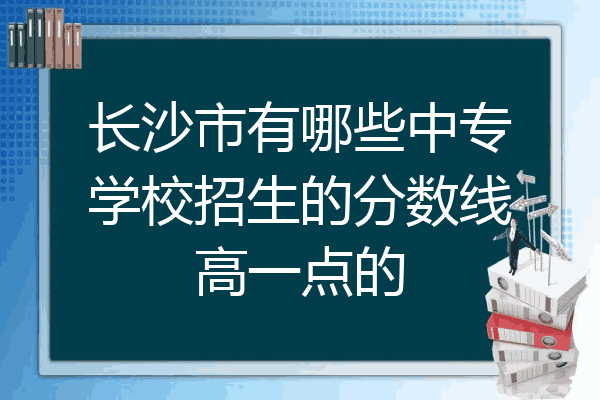 长沙市有哪些中专学校招生的分数线高一点的